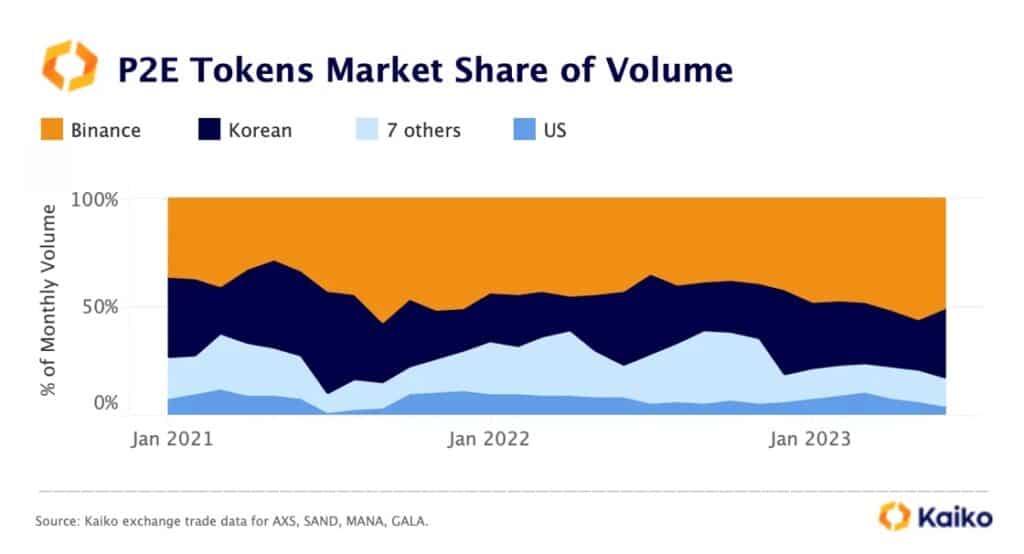 P2E Tokens Market Share of Volume

Binance
Korean
7 others
US

% of Monthly Volume

100%
50%
0%

Jan 2021
Jan 2022
Jan 2023

Source: Kaiko exchange trade data for AXS, SAND, MANA, GALA.

Kaiko